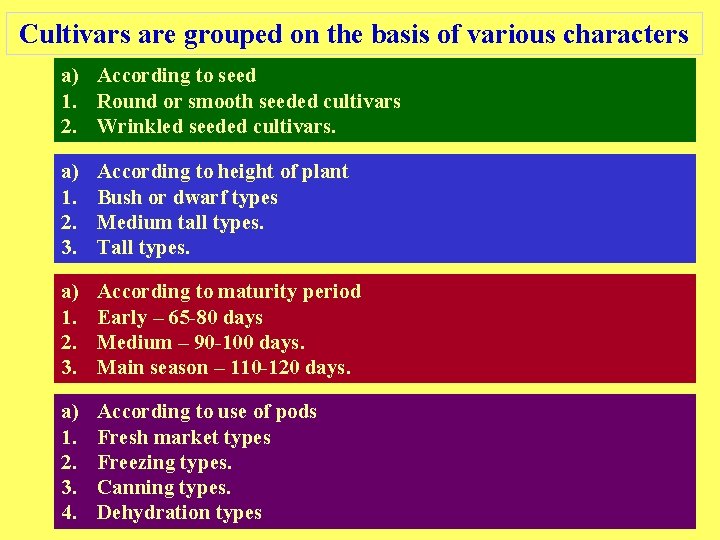 Cultivars are grouped on the basis of various characters

a) According to seed
1. Round or smooth seeded cultivars
2. Wrinkled seeded cultivars.

a) According to height of plant
1. Bush or dwarf types
2. Medium tall types.
3. Tall types.

a) According to maturity period
1. Early – 65-80 days
2. Medium – 90-100 days.
3. Main season – 110-120 days.

a) According to use of pods
1. Fresh market types
2. Freezing types.
3. Canning types.
4. Dehydration types